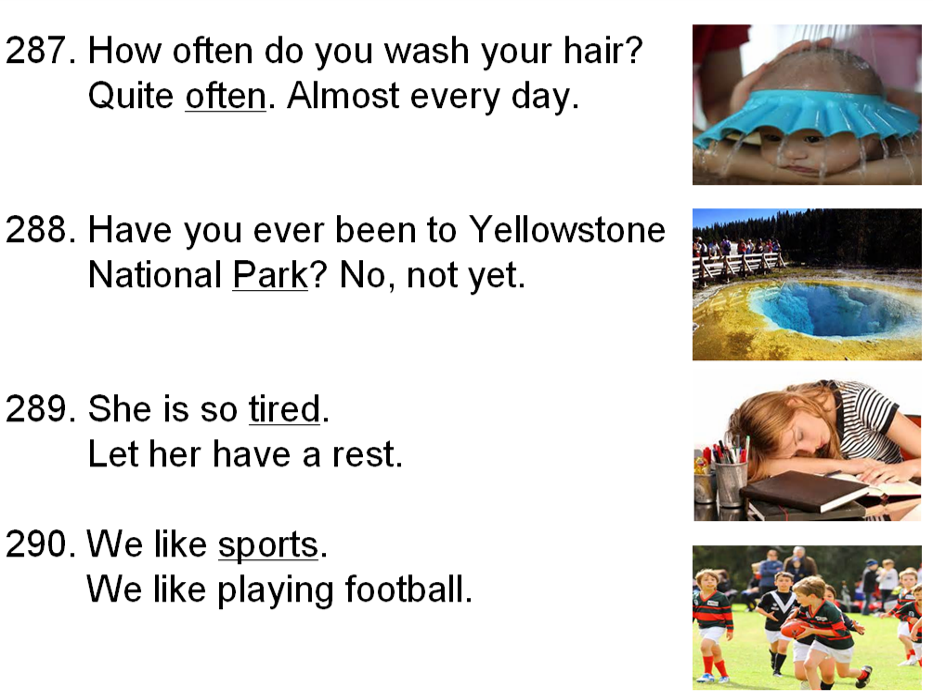 287. How often do you wash your hair?
Quite often. Almost every day.

288. Have you ever been to Yellowstone National Park? No, not yet.

289. She is so tired.
Let her have a rest.

290. We like sports.
We like playing football.